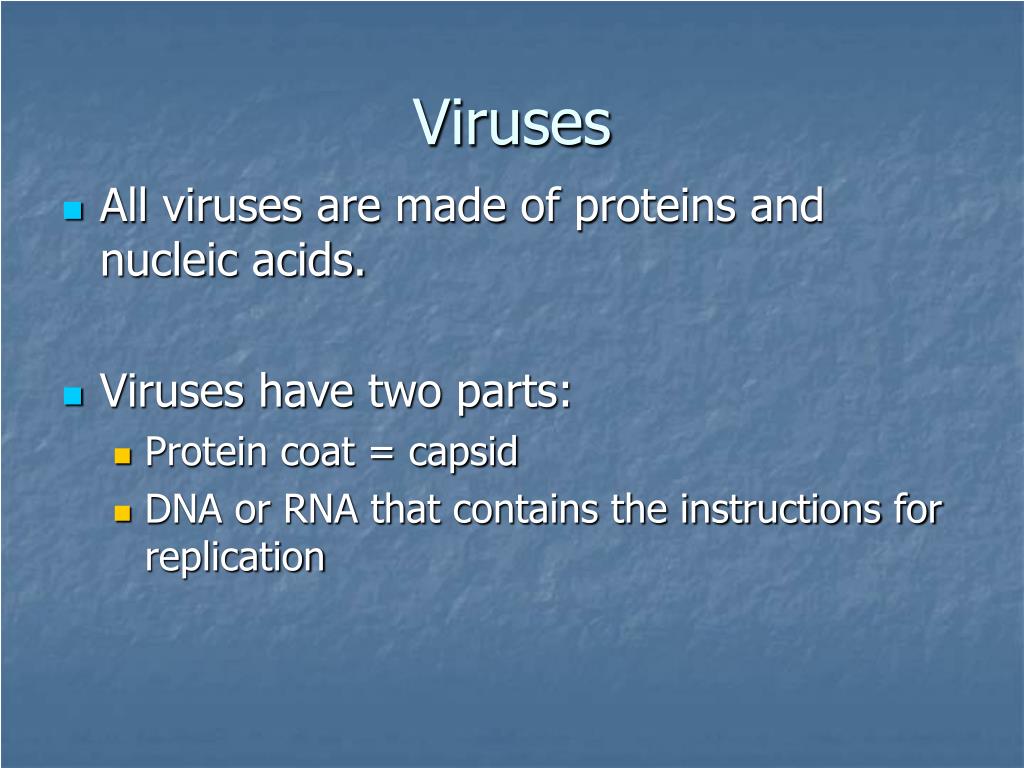 Viruses

All viruses are made of proteins and nucleic acids.

Viruses have two parts:

Protein coat = capsid

DNA or RNA that contains the instructions for replication